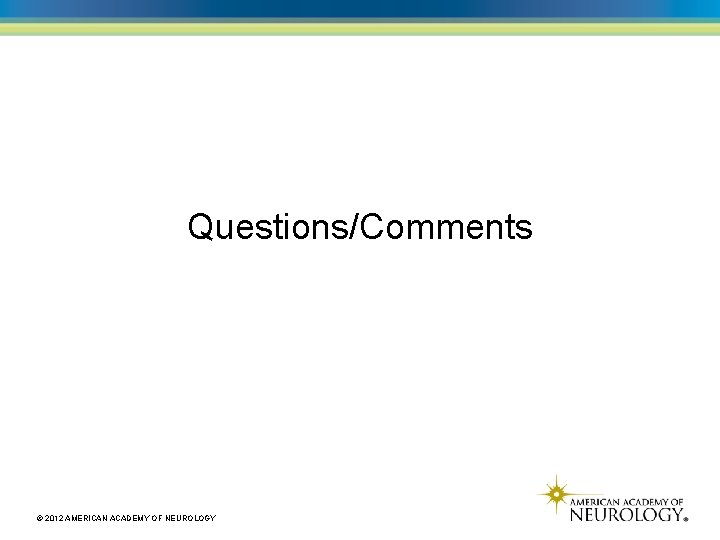 Questions/Comments

© 2012 AMERICAN ACADEMY OF NEUROLOGY

AMERICAN ACADEMY OF
NEUROLOGY®